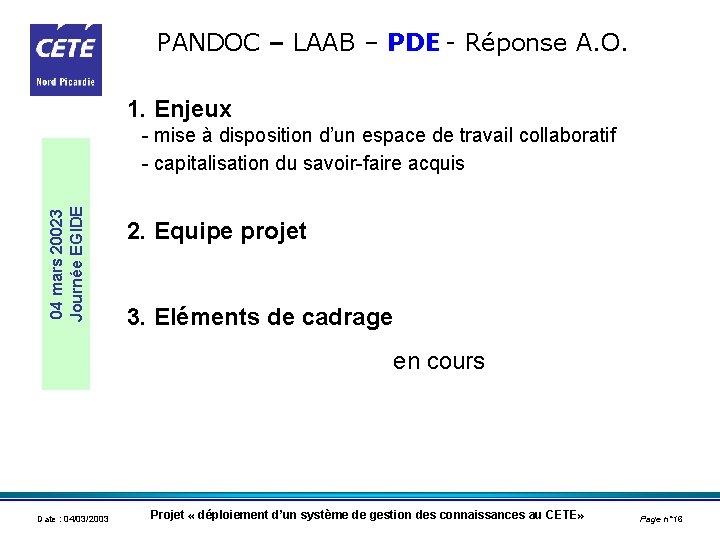 CETE
Nord Picardie

PANDOC – LAAB – PDE - Réponse A.O.

04 mars 20023
Journée EGIDE

1. Enjeux
- mise à disposition d'un espace de travail collaboratif
- capitalisation du savoir-faire acquis

2. Equipe projet

3. Eléments de cadrage

en cours

Date : 04/03/2003

Projet « déploiement d'un système de gestion des connaissances au CETE»

Page n°16